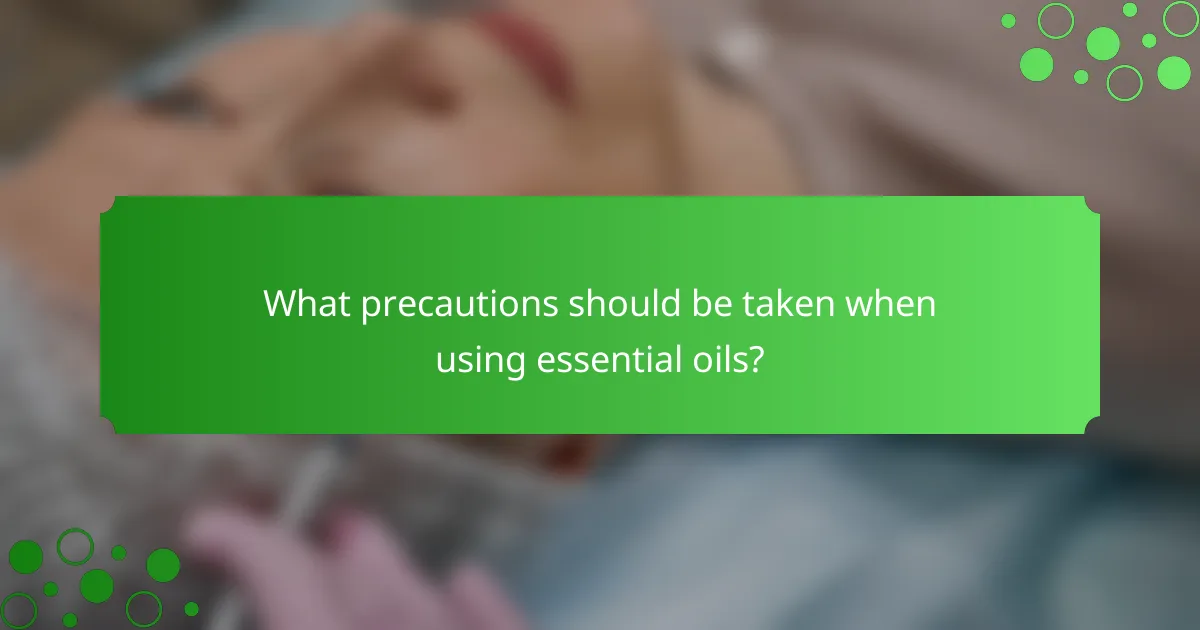 What precautions should be taken when using essential oils?